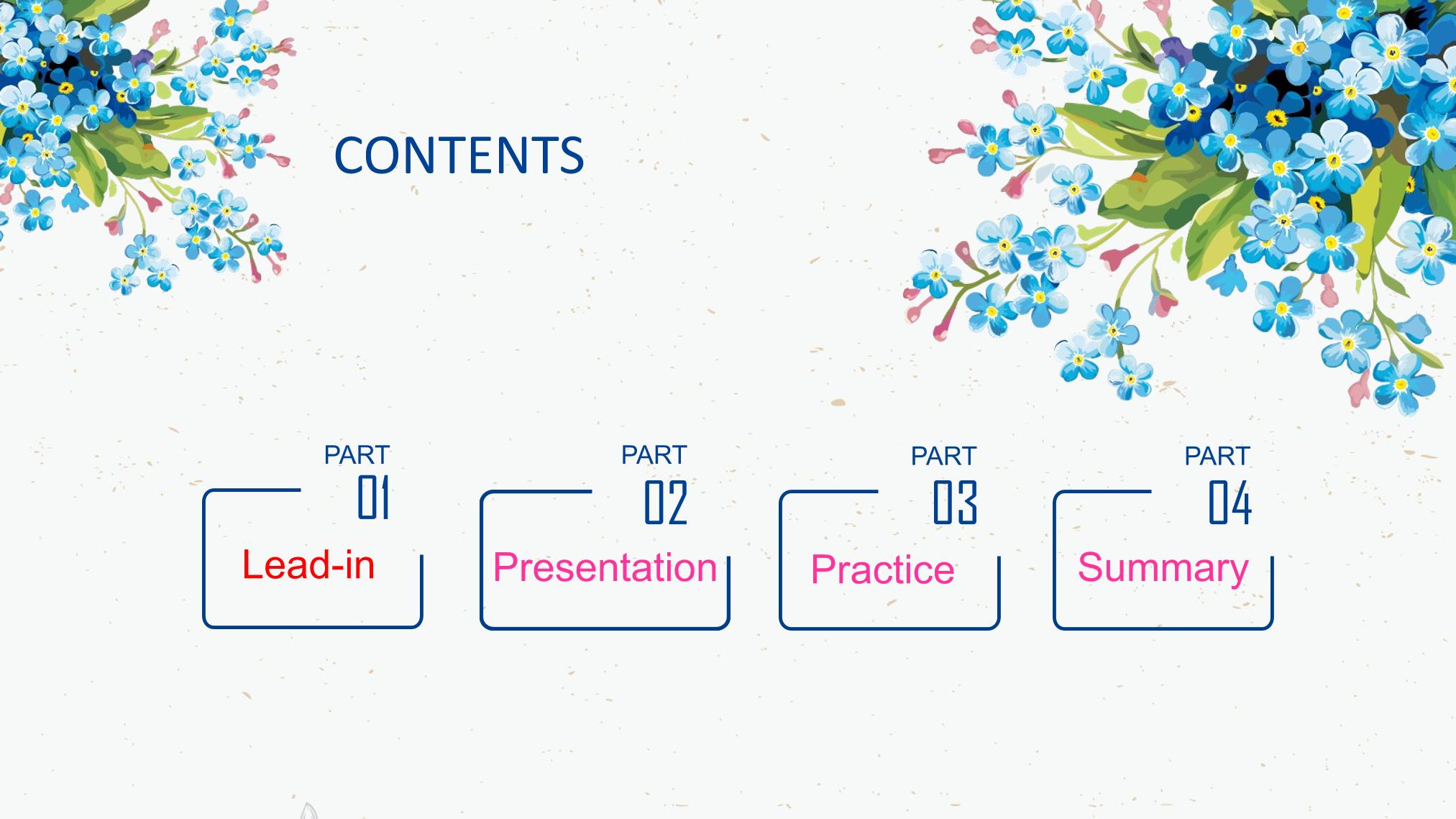 CONTENTS

PART
01
Lead-in

PART
02
Presentation

PART
03
Practice

PART
04
Summary